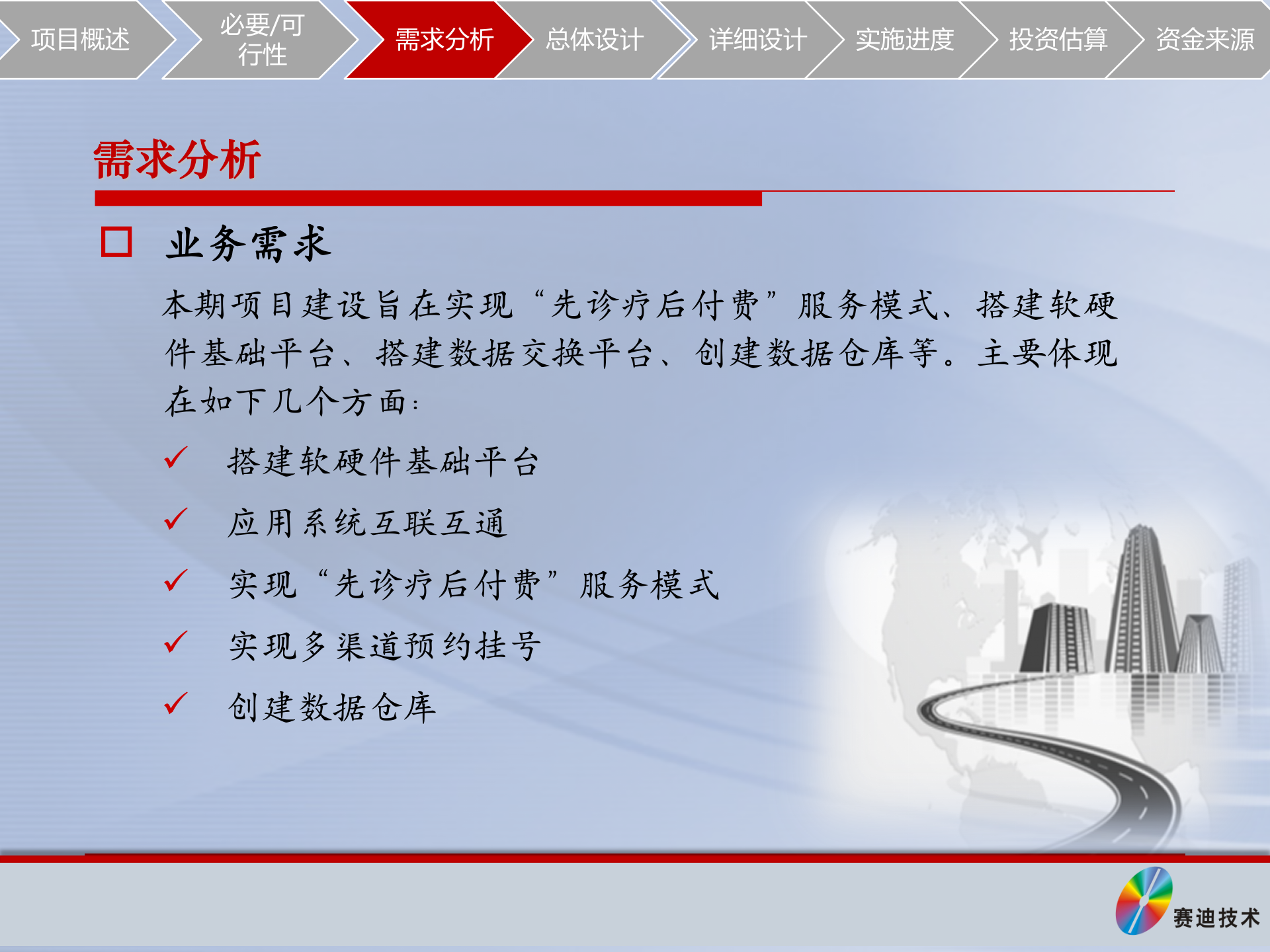 项目概述 必要/可行性 需求分析 总体设计 详细设计 实施进度 投资估算 资金来源

需求分析

□ 业务需求

本期项目建设旨在实现“先诊疗后付费”服务模式、搭建软硬件基础平台、搭建数据交换平台、创建数据仓库等。主要体现在如下几个方面：

✓ 搭建软硬件基础平台

✓ 应用系统互联互通

✓ 实现“先诊疗后付费”服务模式

✓ 实现多渠道预约挂号

✓ 创建数据仓库

赛迪技术